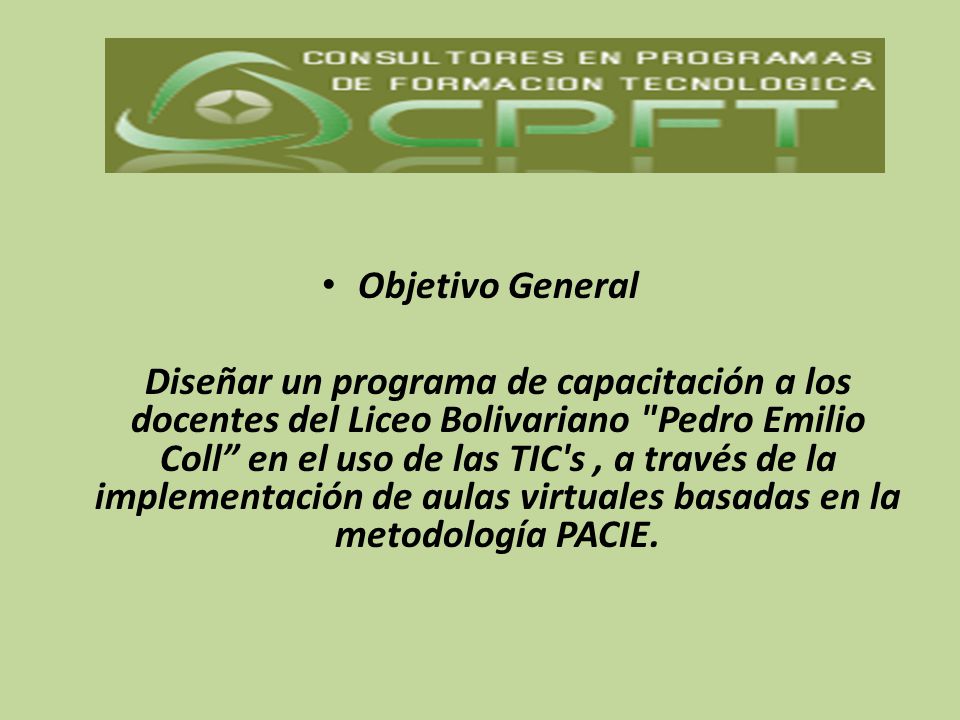 CONSULTORES EN PROGRAMAS DE FORMACION TECNOLOGICA
CPFT

• Objetivo General

Diseñar un programa de capacitación a los docentes del Liceo Bolivariano "Pedro Emilio Coll” en el uso de las TIC's , a través de la implementación de aulas virtuales basadas en la metodología PACIE.